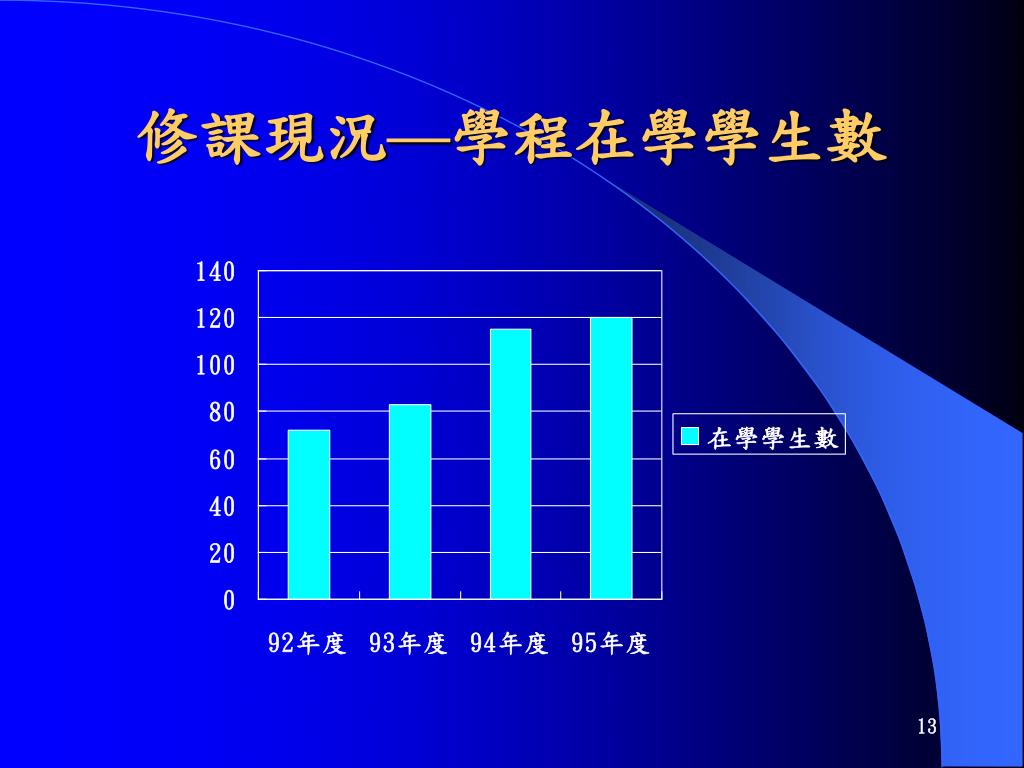 修課現況—學程在學學生數

140
120
100
80
60
40
20
0

92年度 93年度 94年度 95年度

在學學生數

13